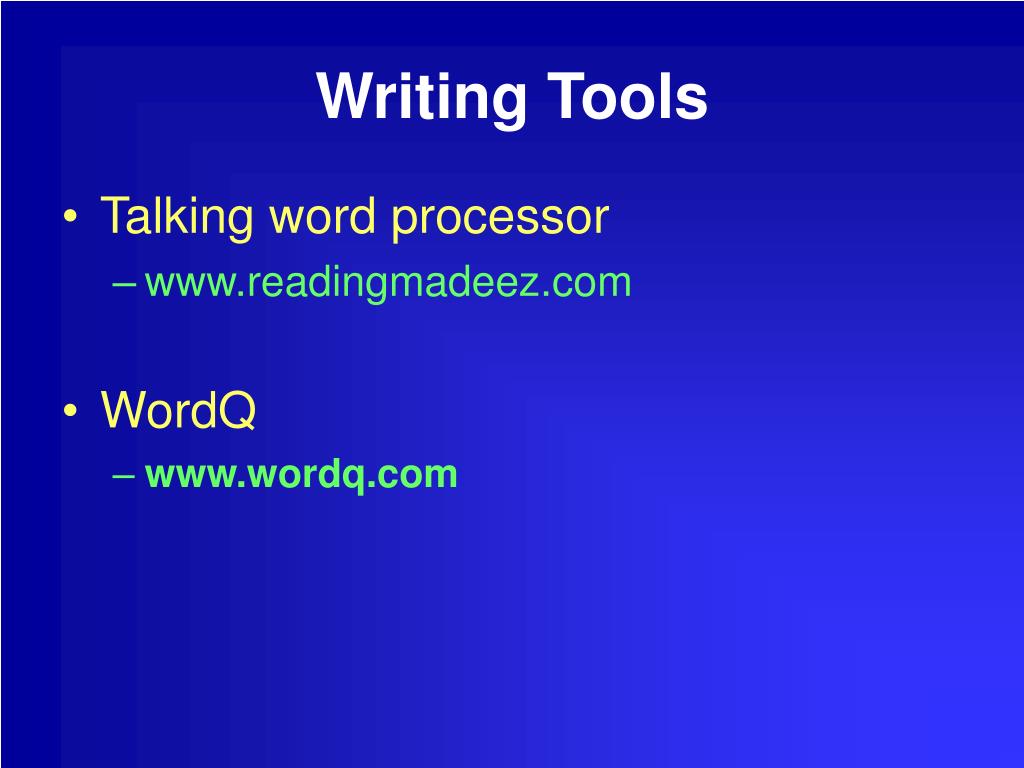 Writing Tools

• Talking word processor
– www.readingmadeez.com

• WordQ
– www.wordq.com